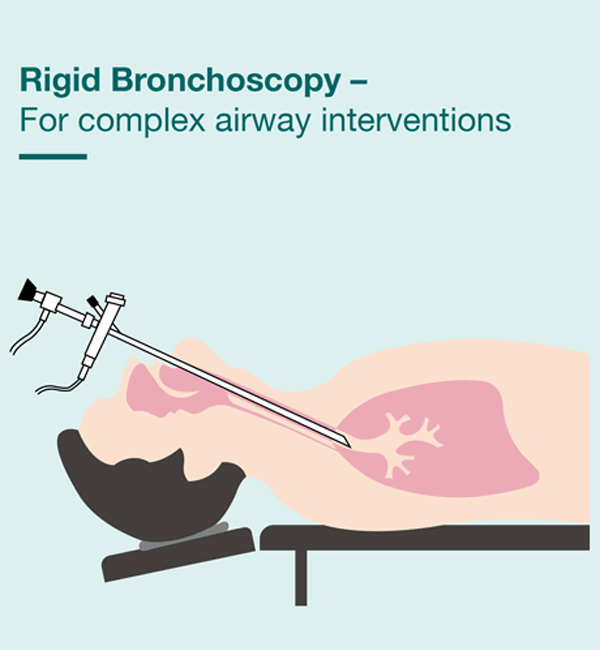 Rigid Bronchoscopy –
For complex airway interventions